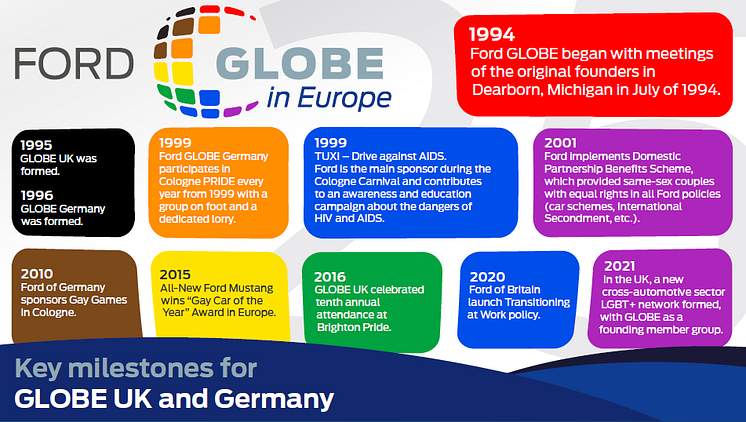 FORD GLOBE in Europe

1994
Ford GLOBE began with meetings of the original founders in Dearborn, Michigan in July of 1994.

1995
GLOBE UK was formed.

1996
GLOBE Germany was formed.

1999
Ford GLOBE Germany participates in Cologne PRIDE every year from 1999 with a group on foot and a dedicated lorry.

1999
TUXI – Drive against AIDS.
Ford is the main sponsor during the Cologne Carnival and contributes to an awareness and education campaign about the dangers of HIV and AIDS.

2001
Ford implements Domestic Partnership Benefits Scheme, which provided same-sex couples with equal rights in all Ford policies (car schemes, International Secondment, etc.).

2010
Ford of Germany sponsors Gay Games in Cologne.

2015
All-New Ford Mustang wins "Gay Car of the Year" Award in Europe.

2016
GLOBE UK celebrated tenth annual attendance at Brighton Pride.

2020
Ford of Britain launch Transitioning at Work policy.

2021
In the UK, a new cross-automotive sector LGBT+ network formed, with GLOBE as a founding member group.

Key milestones for
GLOBE UK and Germany